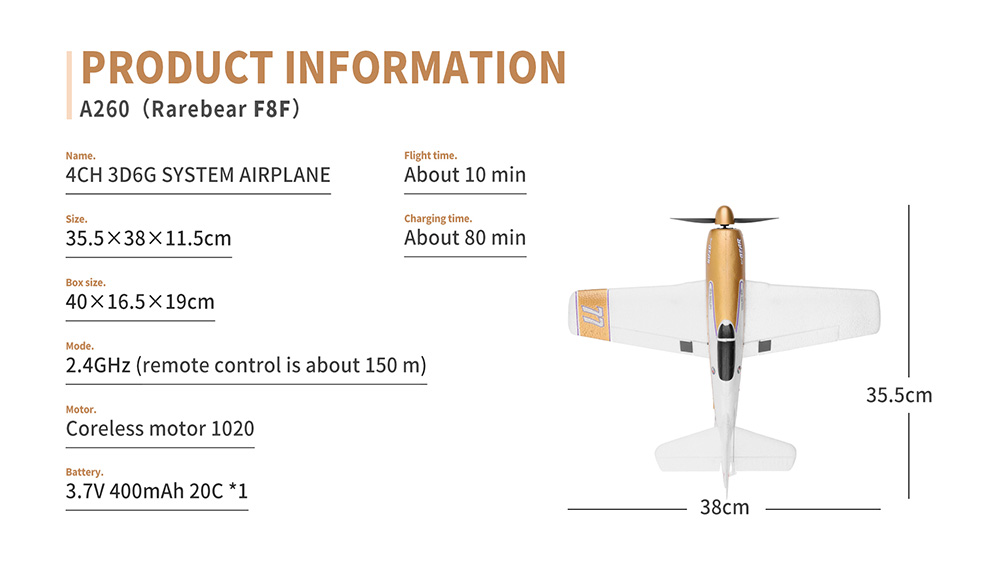 PRODUCT INFORMATION
A260（Rarebear F8F）

Name.
4CH 3D6G SYSTEM AIRPLANE

Size.
35.5×38×11.5cm

Box size.
40×16.5×19cm

Mode.
2.4GHz (remote control is about 150 m)

Motor.
Coreless motor 1020

Battery.
3.7V 400mAh 20C *1

Flight time.
About 10 min

Charging time.
About 80 min

77

35.5cm

38cm